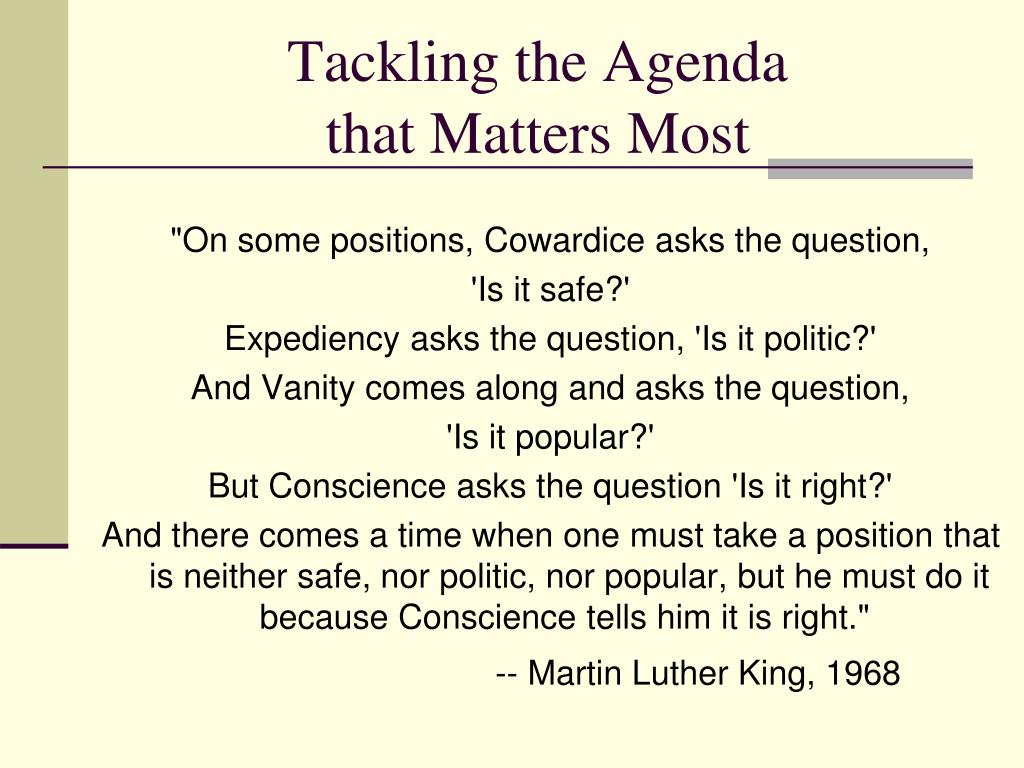 Tackling the Agenda
that Matters Most

"On some positions, Cowardice asks the question,
'Is it safe?'
Expediency asks the question, 'Is it politic?'
And Vanity comes along and asks the question,
'Is it popular?'
But Conscience asks the question 'Is it right?'
And there comes a time when one must take a position that is neither safe, nor politic, nor popular, but he must do it because Conscience tells him it is right."

-- Martin Luther King, 1968